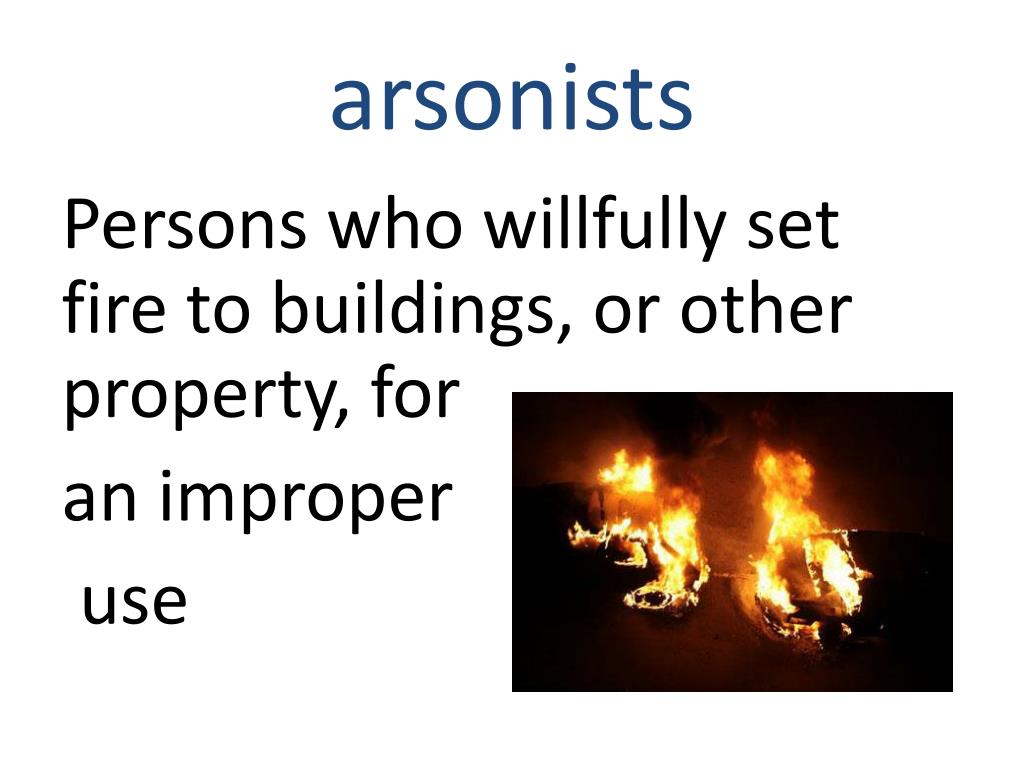 arsonists

Persons who willfully set fire to buildings, or other property, for

an improper

use